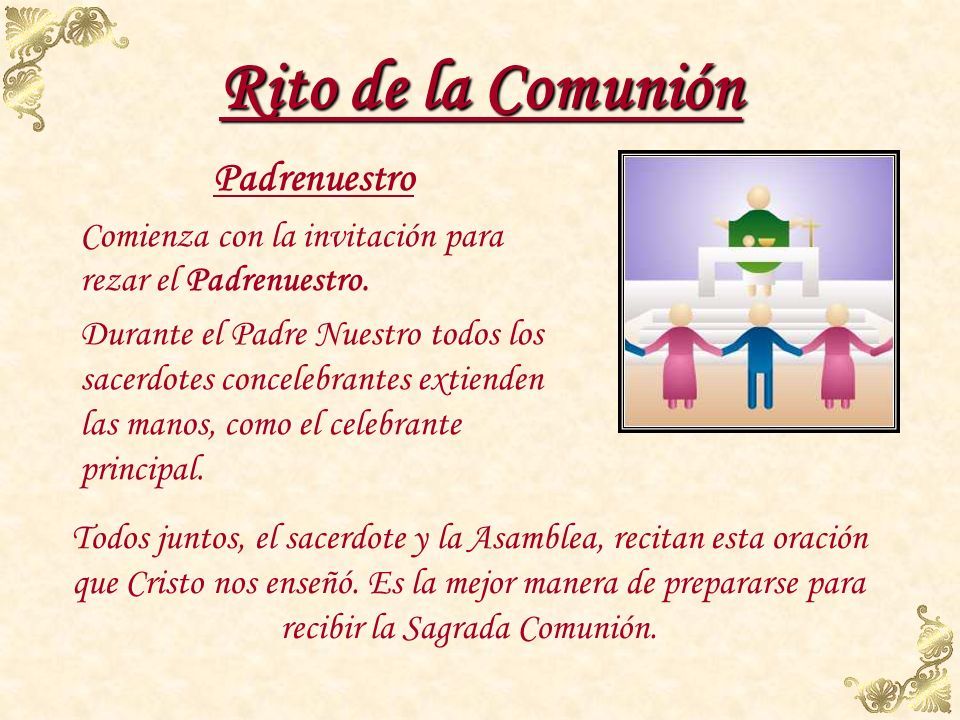 Rito de la Comunión

Padrenuestro

Comienza con la invitación para rezar el Padrenuestro.

Durante el Padre Nuestro todos los sacerdotes concelebrantes extienden las manos, como el celebrante principal.

Todos juntos, el sacerdote y la Asamblea, recitan esta oración que Cristo nos enseñó. Es la mejor manera de prepararse para recibir la Sagrada Comunión.